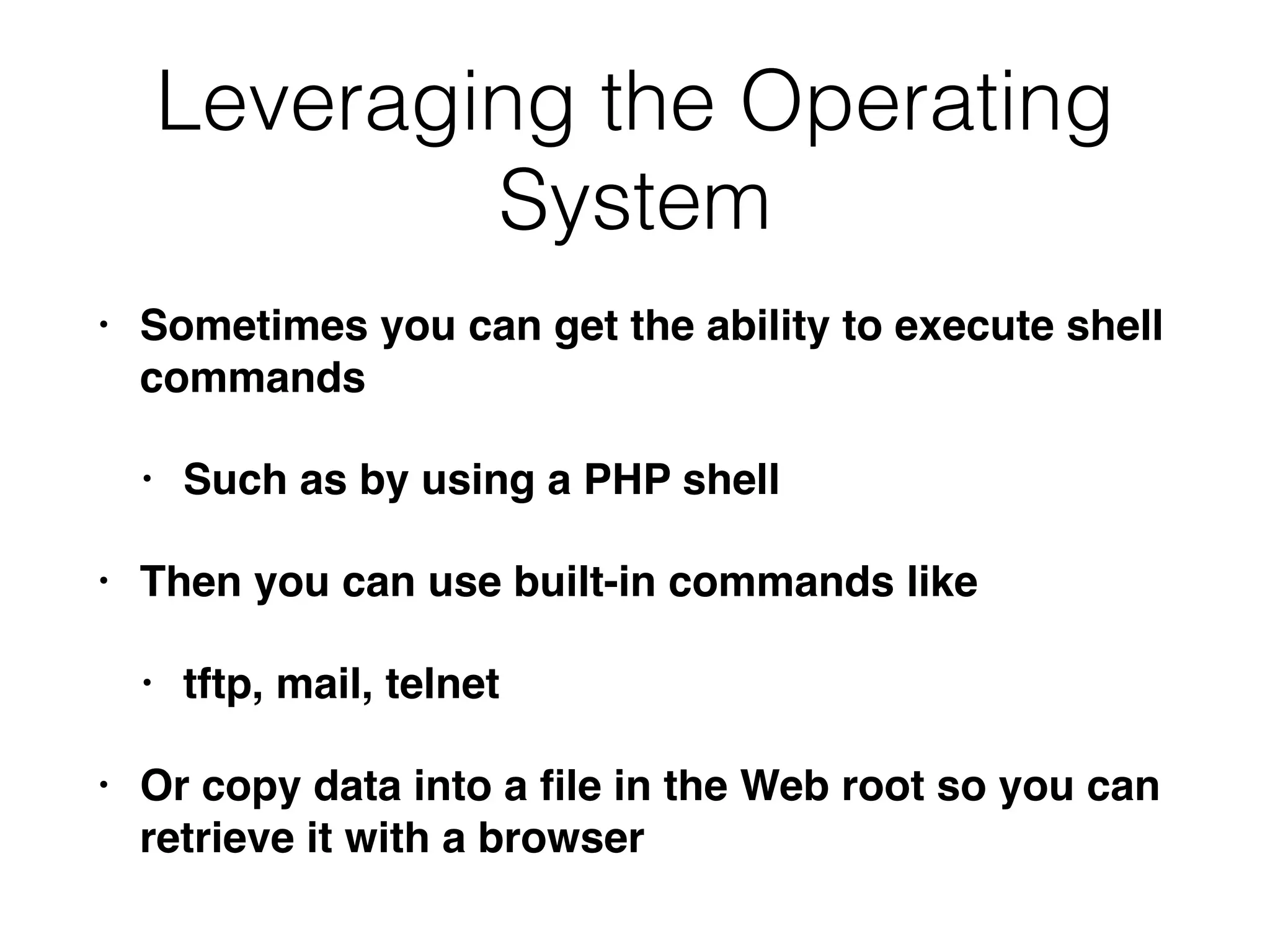 Leveraging the Operating System

• Sometimes you can get the ability to execute shell commands

• Such as by using a PHP shell

• Then you can use built-in commands like

• tftp, mail, telnet

• Or copy data into a file in the Web root so you can retrieve it with a browser